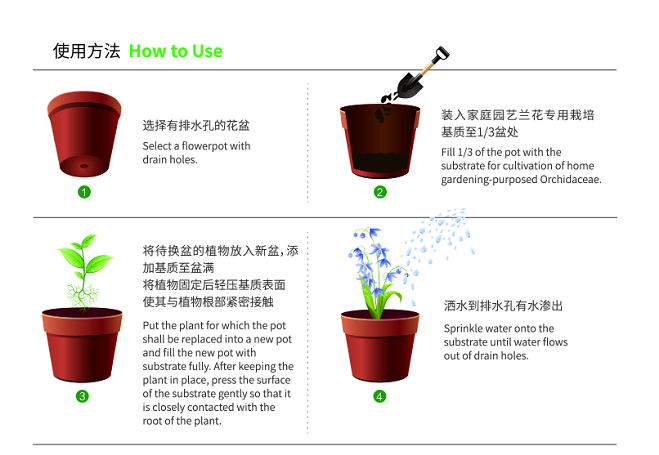 使用方法 How to Use

选择有排水孔的花盆
Select a flowerpot with drain holes.

1

装入家庭园艺兰花专用栽培基质至1/3盆处
Fill 1/3 of the pot with the substrate for cultivation of home gardening-purposed Orchidaceae.

2

将待换盆的植物放入新盆，添加基质至盆满
将植物固定后轻压基质表面使其与植物根部紧密接触
Put the plant for which the pot shall be replaced into a new pot and fill the new pot with substrate fully. After keeping the plant in place, press the surface of the substrate gently so that it is closely contacted with the root of the plant.

3

洒水到排水孔有水渗出
Sprinkle water onto the substrate until water flows out of drain holes.

4